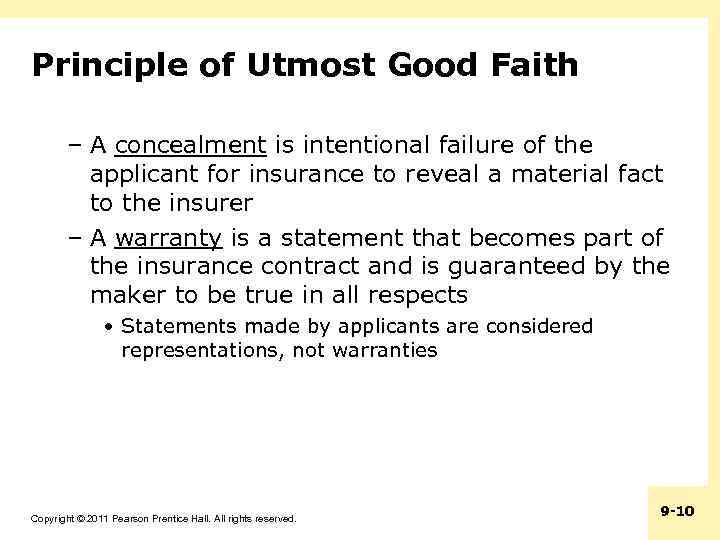 Principle of Utmost Good Faith

– A concealment is intentional failure of the applicant for insurance to reveal a material fact to the insurer

– A warranty is a statement that becomes part of the insurance contract and is guaranteed by the maker to be true in all respects

• Statements made by applicants are considered representations, not warranties

Copyright © 2011 Pearson Prentice Hall. All rights reserved.

9-10